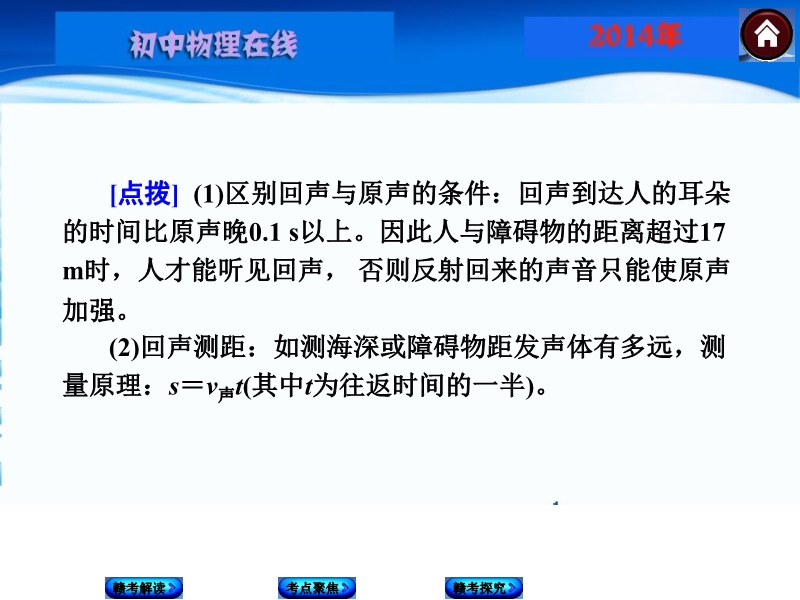 初中物理在线

2014年

[点拨] (1)区别回声与原声的条件：回声到达人的耳朵的时间比原声晚0.1 s以上。因此人与障碍物的距离超过17 m时，人才能听见回声， 否则反射回来的声音只能使原声加强。

(2)回声测距：如测海深或障碍物距发声体有多远，测量原理：$s=v_{声}t$(其中$t$为往返时间的一半)。

赣考解读

考点聚焦

赣考探究